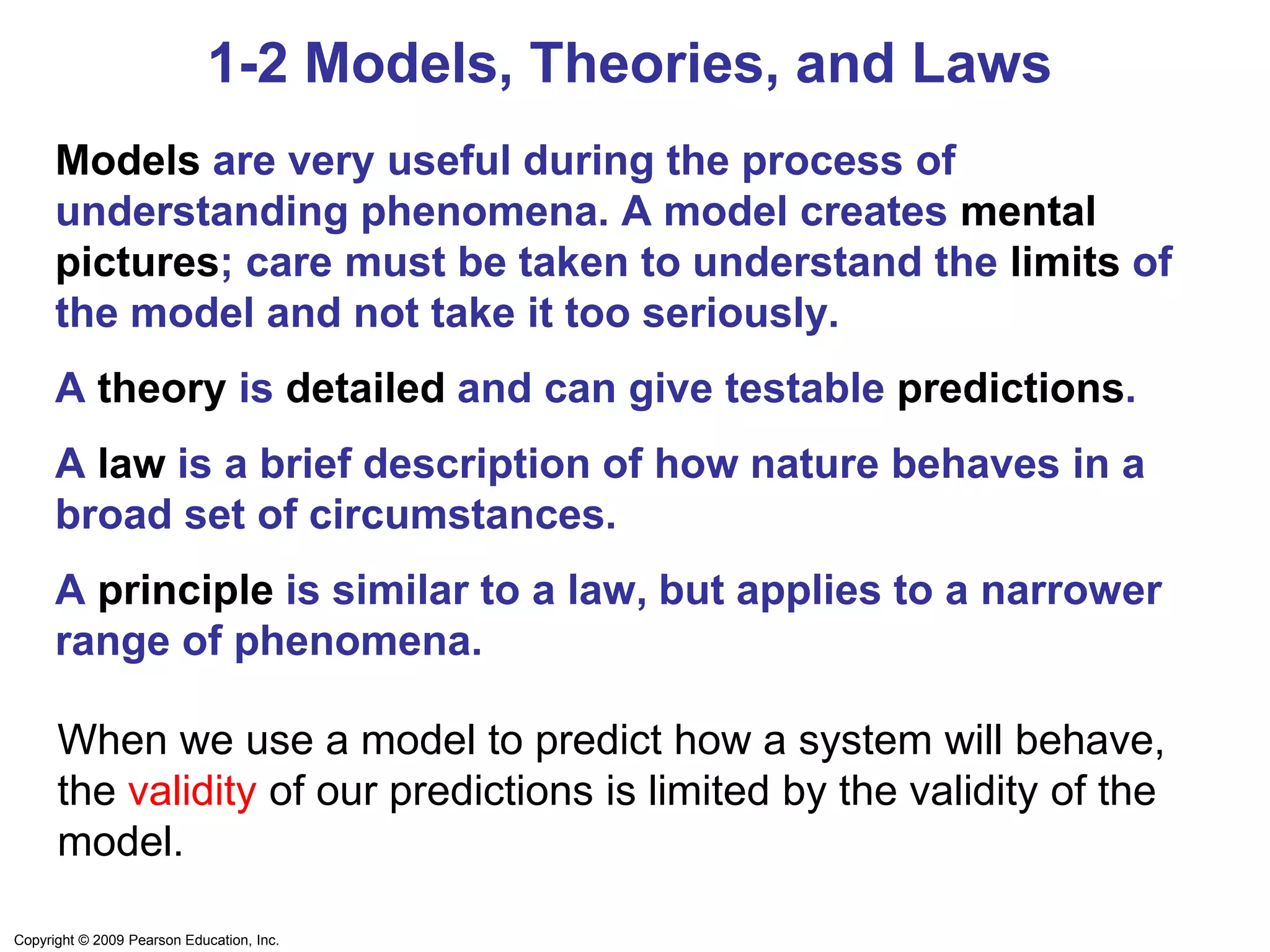 1-2 Models, Theories, and Laws

Models are very useful during the process of understanding phenomena. A model creates mental pictures; care must be taken to understand the limits of the model and not take it too seriously.

A theory is detailed and can give testable predictions.

A law is a brief description of how nature behaves in a broad set of circumstances.

A principle is similar to a law, but applies to a narrower range of phenomena.

When we use a model to predict how a system will behave, the validity of our predictions is limited by the validity of the model.

Copyright © 2009 Pearson Education, Inc.